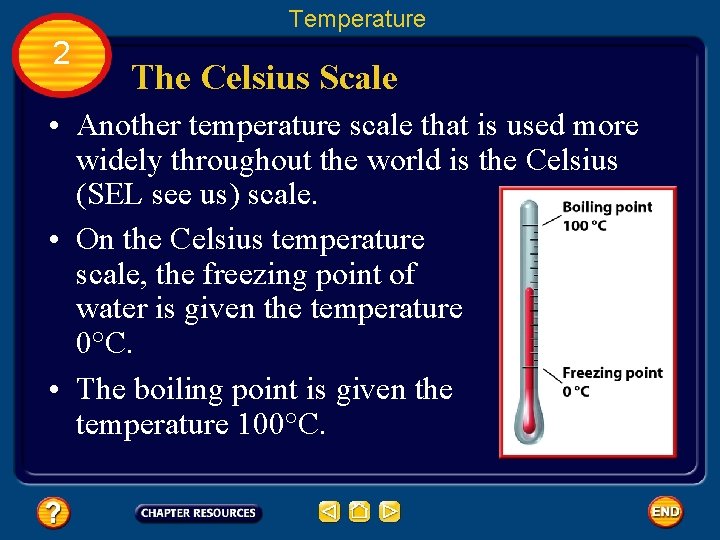 Temperature

2

The Celsius Scale

• Another temperature scale that is used more widely throughout the world is the Celsius (SEL see us) scale.

• On the Celsius temperature scale, the freezing point of water is given the temperature 0°C.

• The boiling point is given the temperature 100°C.

Boiling point 100 °C

Freezing point 0 °C

?

CHAPTER RESOURCES

END